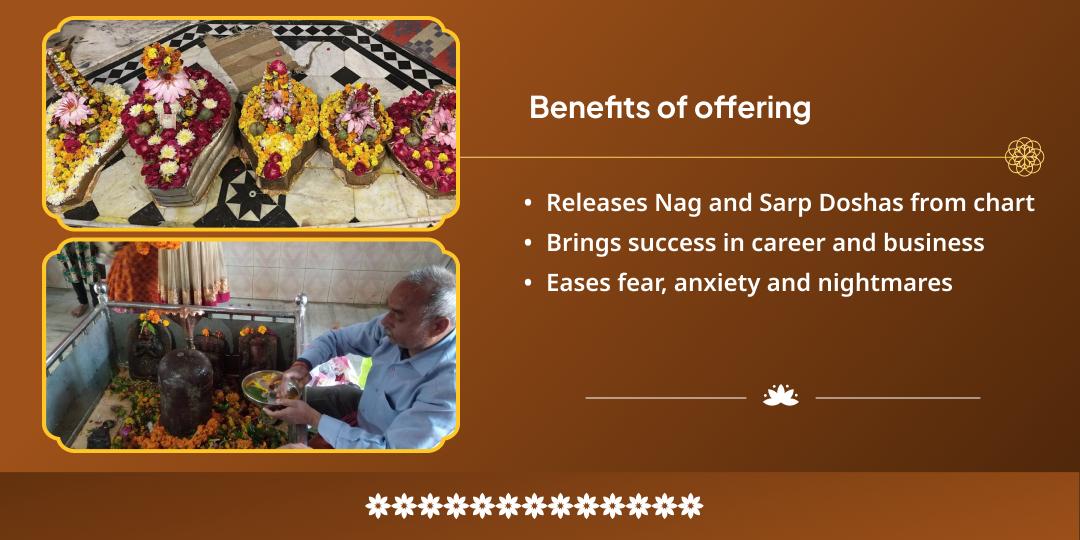 Benefits of offering

• Releases Nag and Sarp Doshas from chart
• Brings success in career and business
• Eases fear, anxiety and nightmares